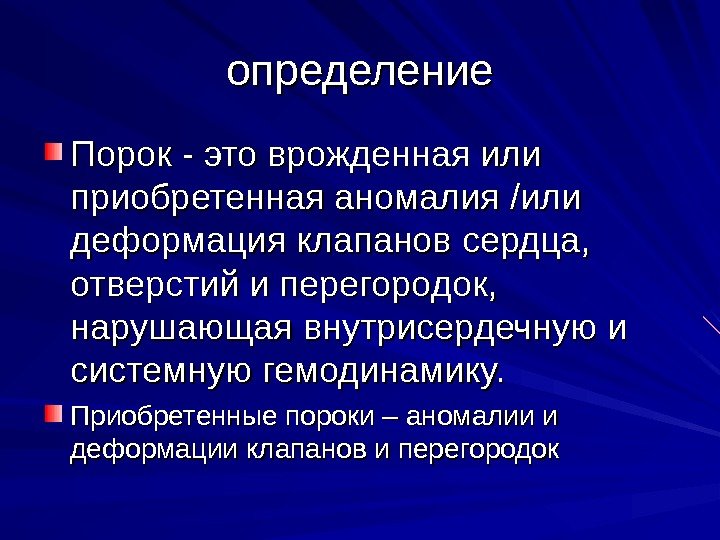 определение

Порок - это врожденная или приобретенная аномалия /или деформация клапанов сердца, отверстий и перегородок, нарушающая внутрисердечную и системную гемодинамику.

Приобретенные пороки – аномалии и деформации клапанов и перегородок